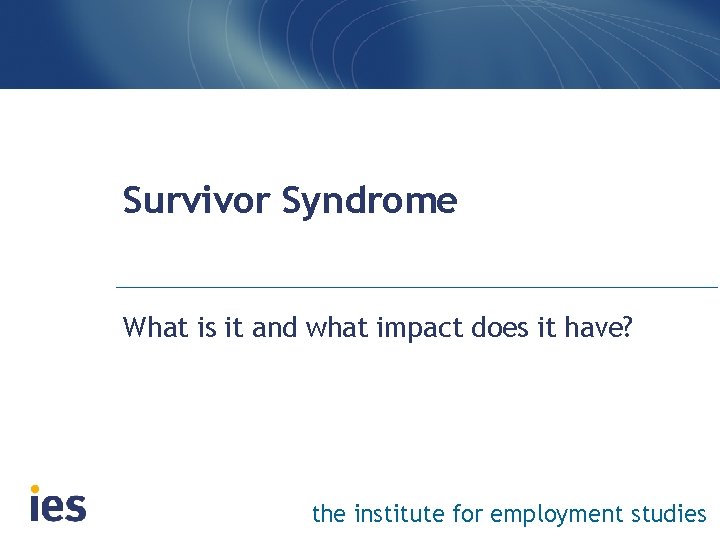 Survivor Syndrome

What is it and what impact does it have?

ies

the institute for employment studies